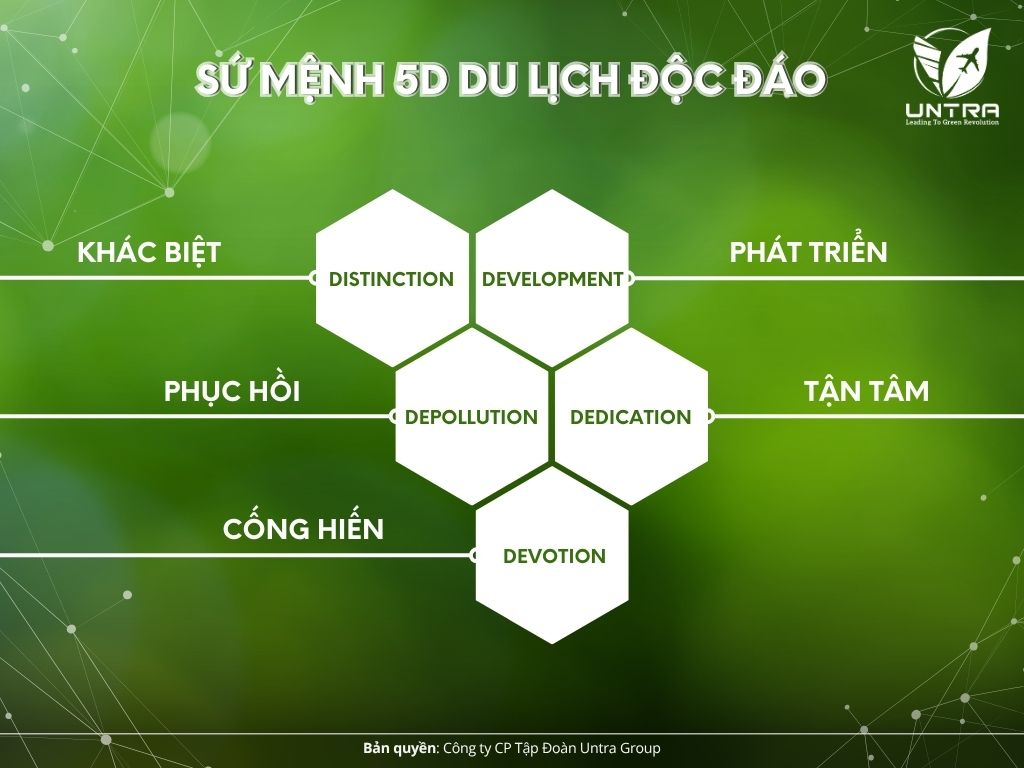 SỨ MỆNH 5D DU LỊCH ĐỘC ĐÁO

UNTRA
Leading To Green Revolution

KHÁC BIỆT
DISTINCTION
DEVELOPMENT
PHÁT TRIỂN

PHỤC HỒI
DEPOLLUTION
DEDICATION
TẬN TÂM

CỐNG HIẾN
DEVOTION

Bản quyền: Công ty CP Tập Đoàn Untra Group